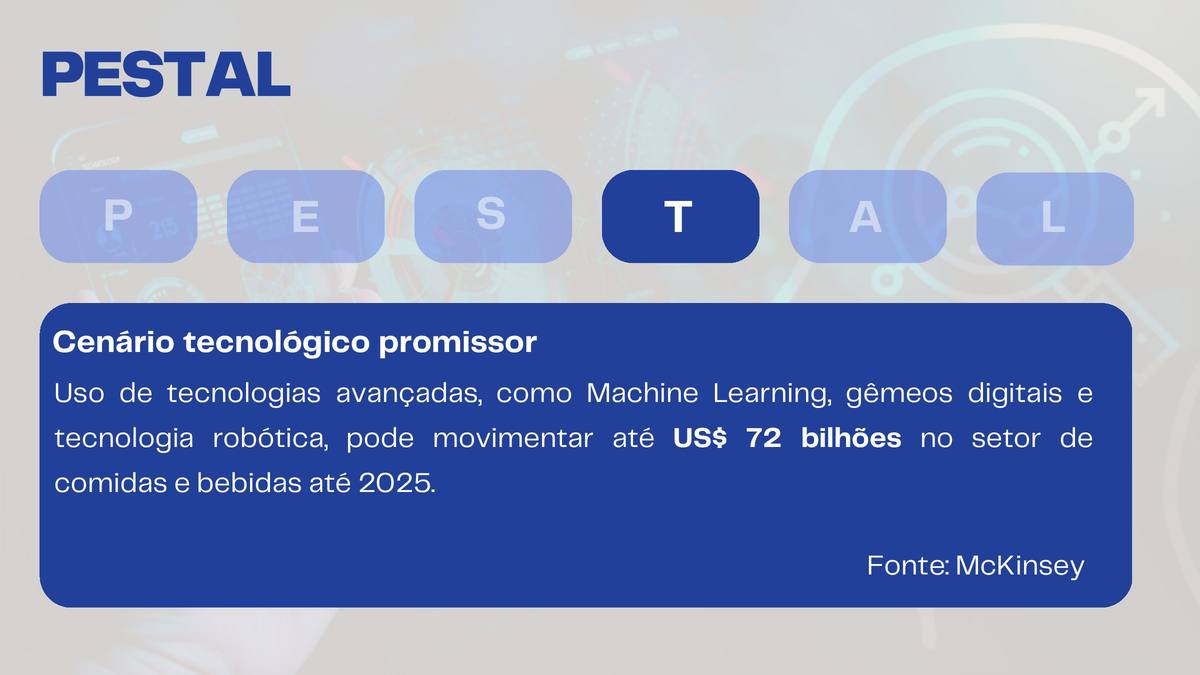 PESTAL

P E S T A L

Cenário tecnológico promissor

Uso de tecnologias avançadas, como Machine Learning, gêmeos digitais e tecnologia robótica, pode movimentar até US$ 72 bilhões no setor de comidas e bebidas até 2025.

Fonte: McKinsey